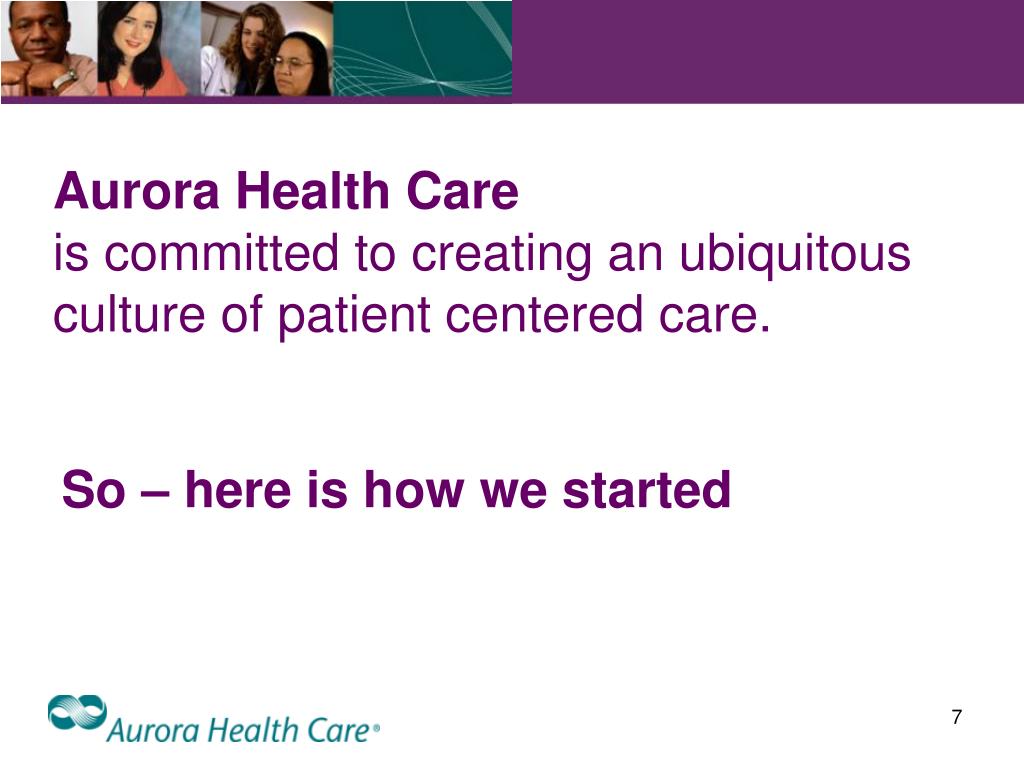 Aurora Health Care
is committed to creating an ubiquitous culture of patient centered care.

So – here is how we started

Aurora Health Care®

7